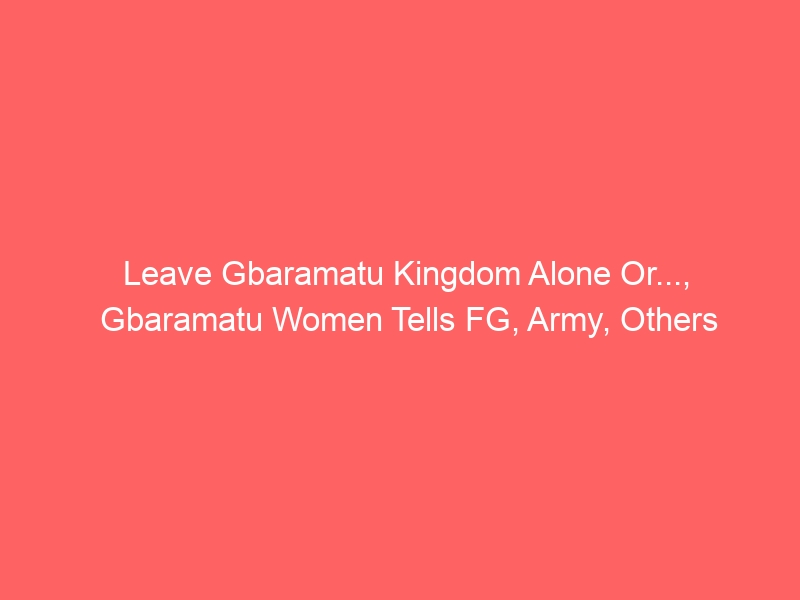 Leave Gbaramatu Kingdom Alone Or..., Gbaramatu Women Tells FG, Army, Others